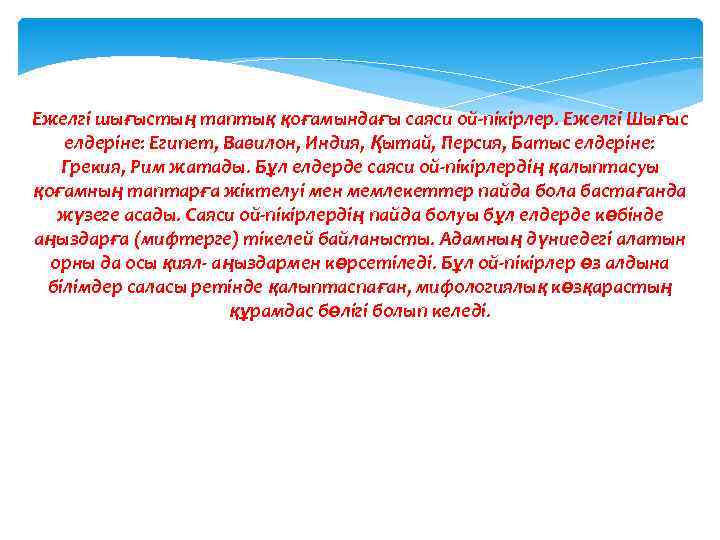 Ежелгі шығыстың таптық қоғамындағы саяси ой-пікірлер. Ежелгі Шығыс елдеріне: Египет, Вавилон, Индия, Қытай, Персия, Батыс елдеріне: Грекия, Рим жатады. Бұл елдерде саяси ой-пікірлердің қалыптасуы қоғамның таптарға жіктелуі мен мемлекеттер пайда бола бастағанда жүзеге асады. Саяси ой-пікірлердің пайда болуы бұл елдерде көбінде аңыздарға (мифтерге) тікелей байланысты. Адамның дүниедегі алатын орны да осы қиял- аңыздармен көрсетіледі. Бұл ой-пікірлер өз алдына білімдер саласы ретінде қалыптаспаған, мифологиялық көзқарастың құрамдас бөлігі болып келеді.